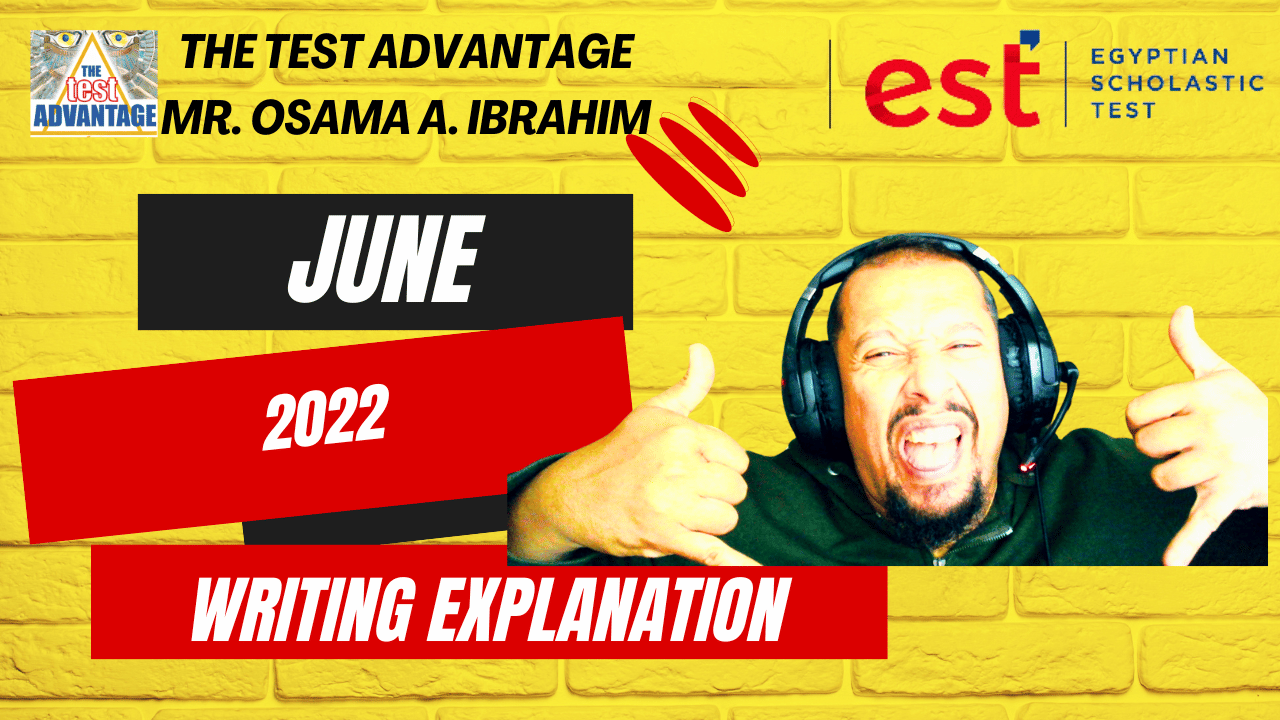 THE test ADVANTAGE

THE TEST ADVANTAGE
MR. OSAMA A. IBRAHIM

est EGYPTIAN SCHOLASTIC TEST

JUNE

2022

WRITING EXPLANATION